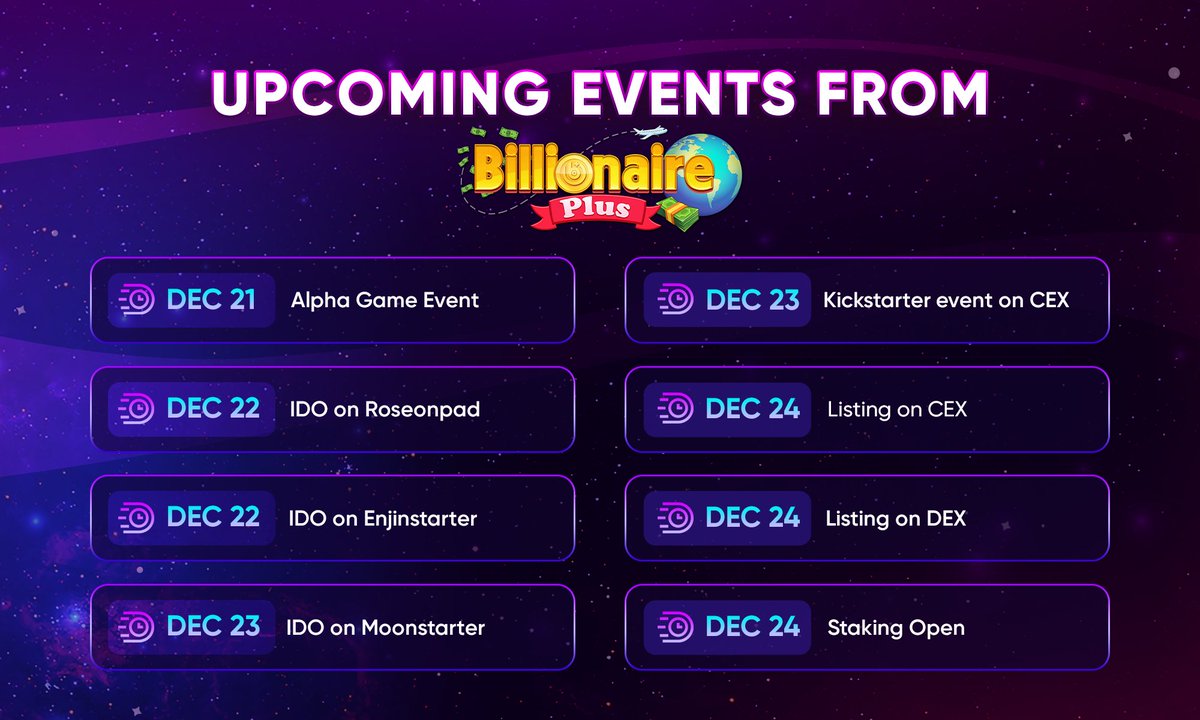 UPCOMING EVENTS FROM

Billionaire
Plus

DEC 21 Alpha Game Event

DEC 22 IDO on Roseonpad

DEC 22 IDO on Enjinstarter

DEC 23 IDO on Moonstarter

DEC 23 Kickstarter event on CEX

DEC 24 Listing on CEX

DEC 24 Listing on DEX

DEC 24 Staking Open